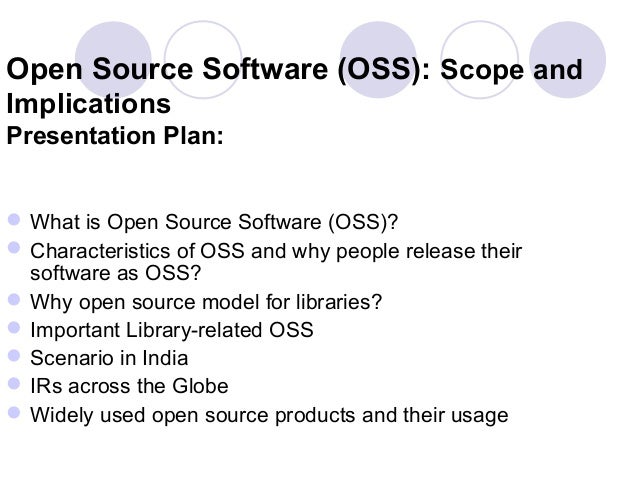 Open Source Software (OSS): Scope and Implications
Presentation Plan:

- What is Open Source Software (OSS)?
- Characteristics of OSS and why people release their software as OSS?
- Why open source model for libraries?
- Important Library-related OSS
- Scenario in India
- IRs across the Globe
- Widely used open source products and their usage